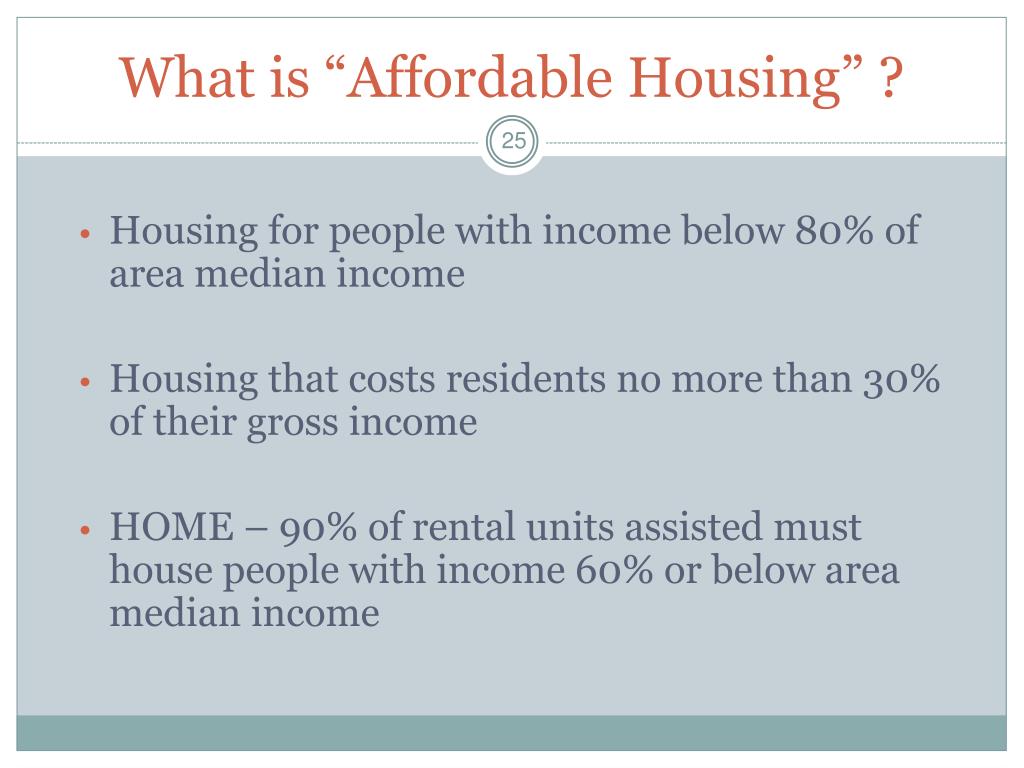 What is “Affordable Housing” ?

25

• Housing for people with income below 80% of area median income

• Housing that costs residents no more than 30% of their gross income

• HOME – 90% of rental units assisted must house people with income 60% or below area median income